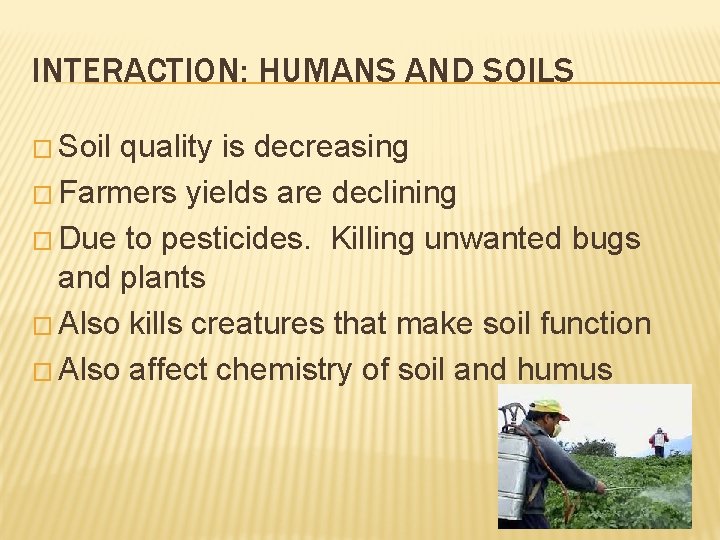 INTERACTION: HUMANS AND SOILS

□ Soil quality is decreasing
□ Farmers yields are declining
□ Due to pesticides. Killing unwanted bugs and plants
□ Also kills creatures that make soil function
□ Also affect chemistry of soil and humus